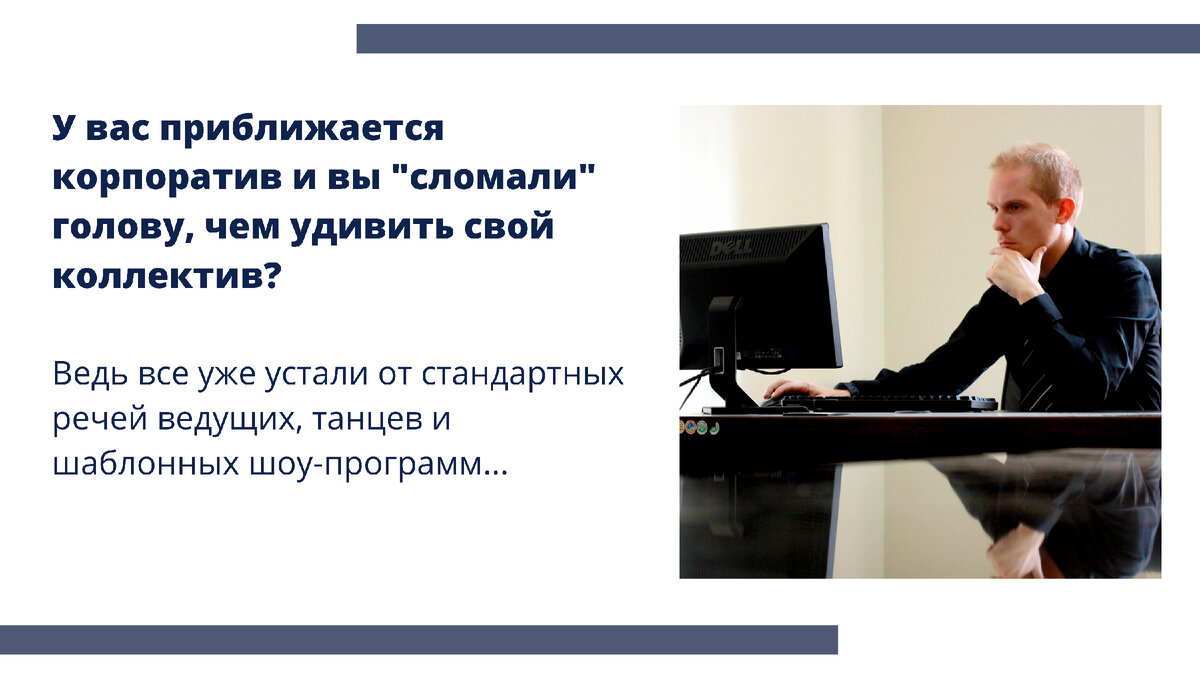 У вас приближается корпоратив и вы "сломали" голову, чем удивить свой коллектив?

Ведь все уже устали от стандартных речей ведущих, танцев и шаблонных шоу-программ...

DELL